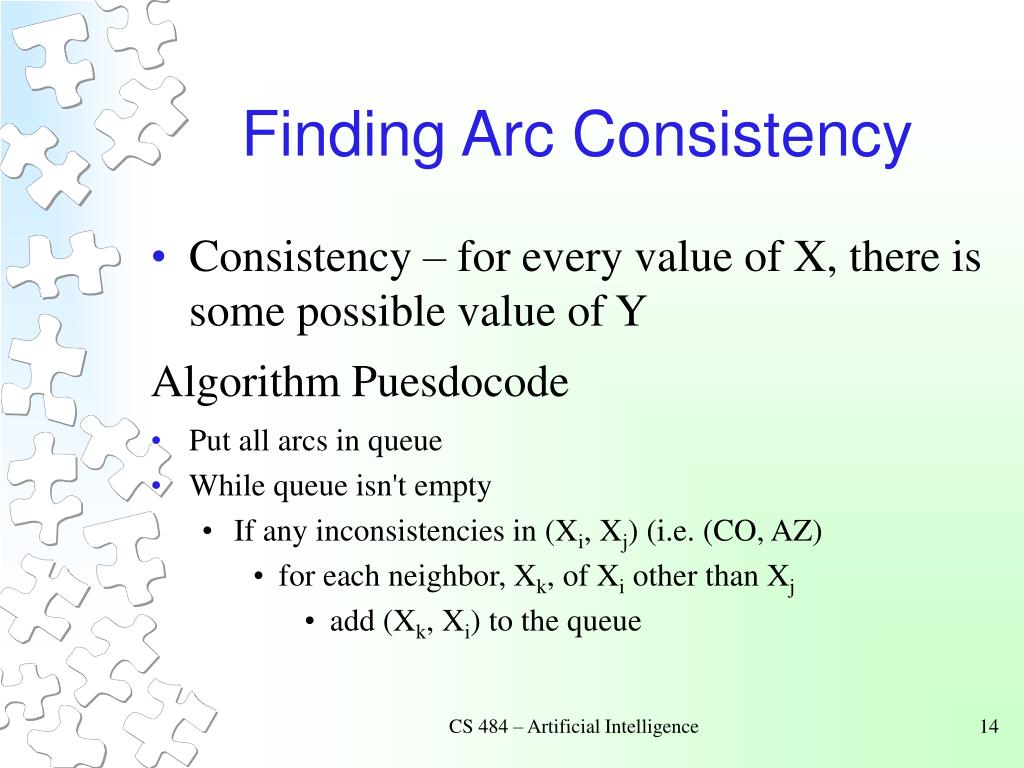 Finding Arc Consistency

• Consistency – for every value of X, there is some possible value of Y

Algorithm Puesdocode

• Put all arcs in queue
• While queue isn't empty
  • If any inconsistencies in ($X_i$, $X_j$) (i.e. (CO, AZ)
    • for each neighbor, $X_k$, of $X_i$ other than $X_j$
      • add ($X_k$, $X_i$) to the queue

CS 484 – Artificial Intelligence

14